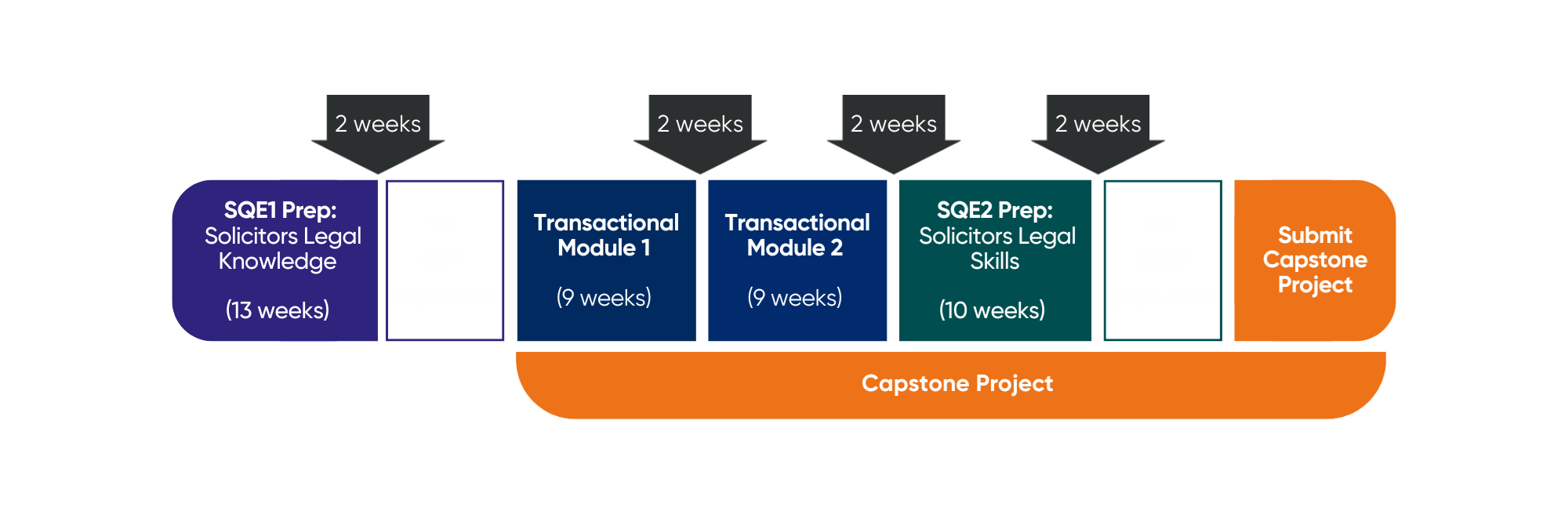 2 weeks

2 weeks

2 weeks

2 weeks

SQE1 Prep: Solicitors Legal Knowledge

(13 weeks)

Transactional Module 1

(9 weeks)

Transactional Module 2

(9 weeks)

SQE2 Prep: Solicitors Legal Skills

(10 weeks)

Submit Capstone Project

Capstone Project